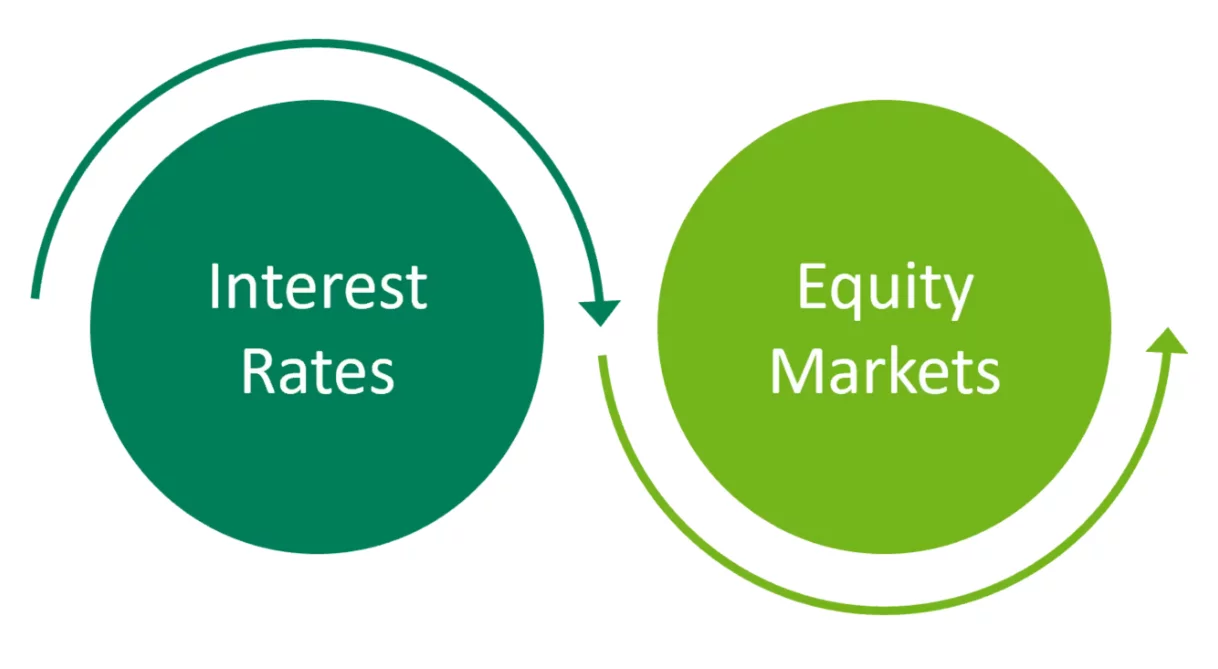 Interest Rates

Equity Markets